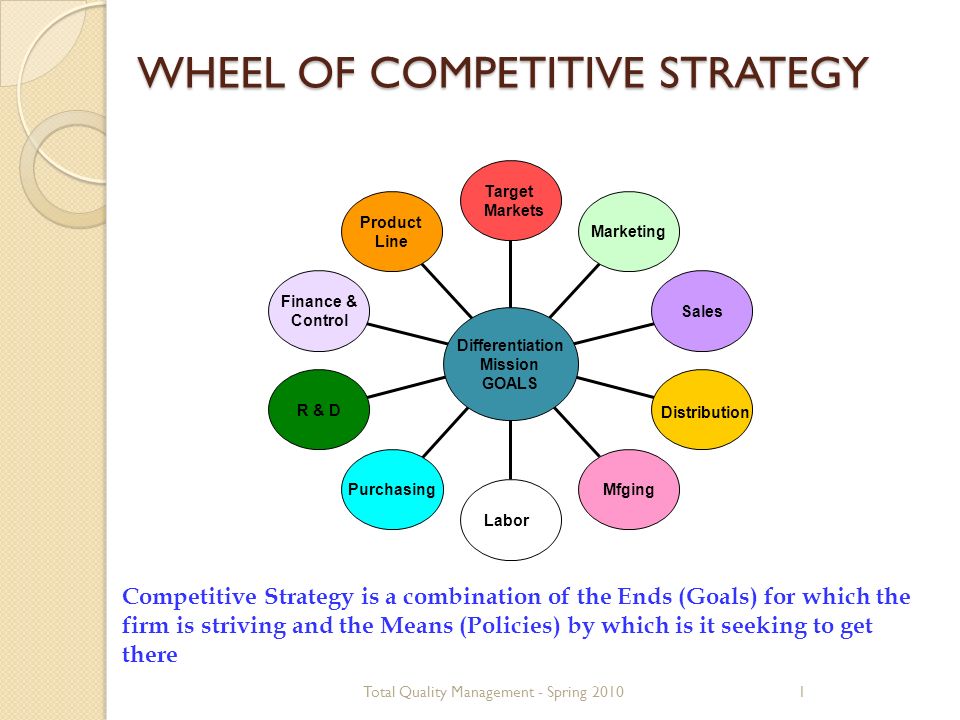 WHEEL OF COMPETITIVE STRATEGY

Target Markets

Marketing

Sales

Distribution

Mfging

Labor

Purchasing

R & D

Finance & Control

Product Line

Differentiation Mission GOALS

Competitive Strategy is a combination of the Ends (Goals) for which the firm is striving and the Means (Policies) by which is it seeking to get there

Total Quality Management - Spring 2010

1